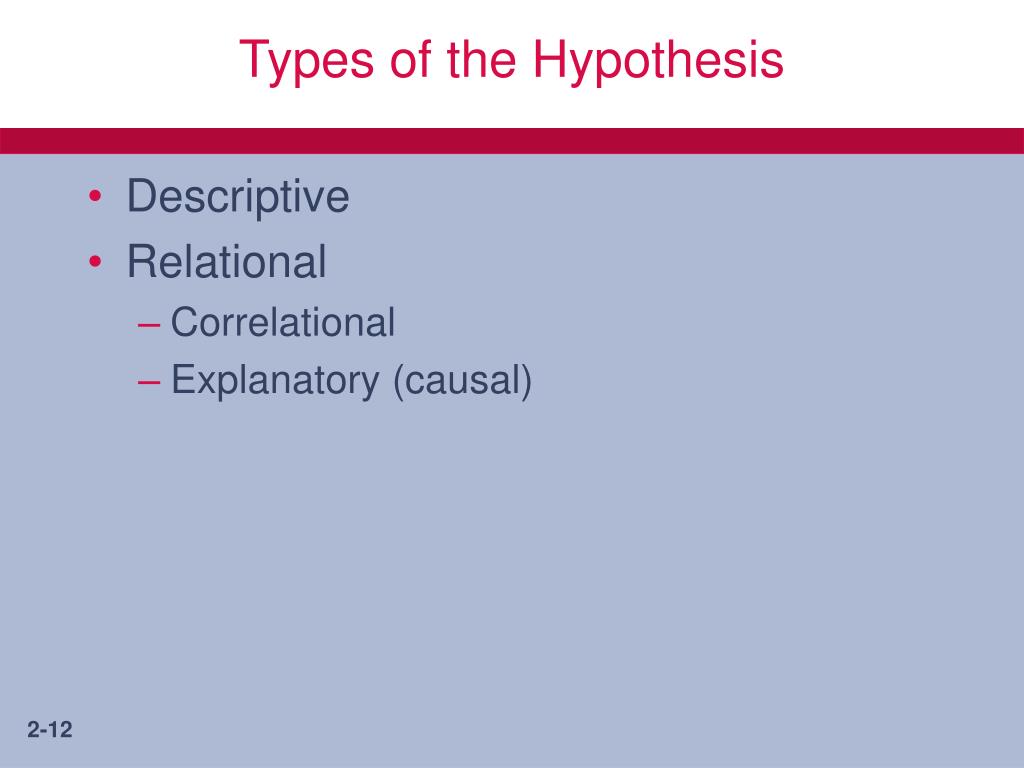 Types of the Hypothesis

• Descriptive
• Relational
– Correlational
– Explanatory (causal)

2-12